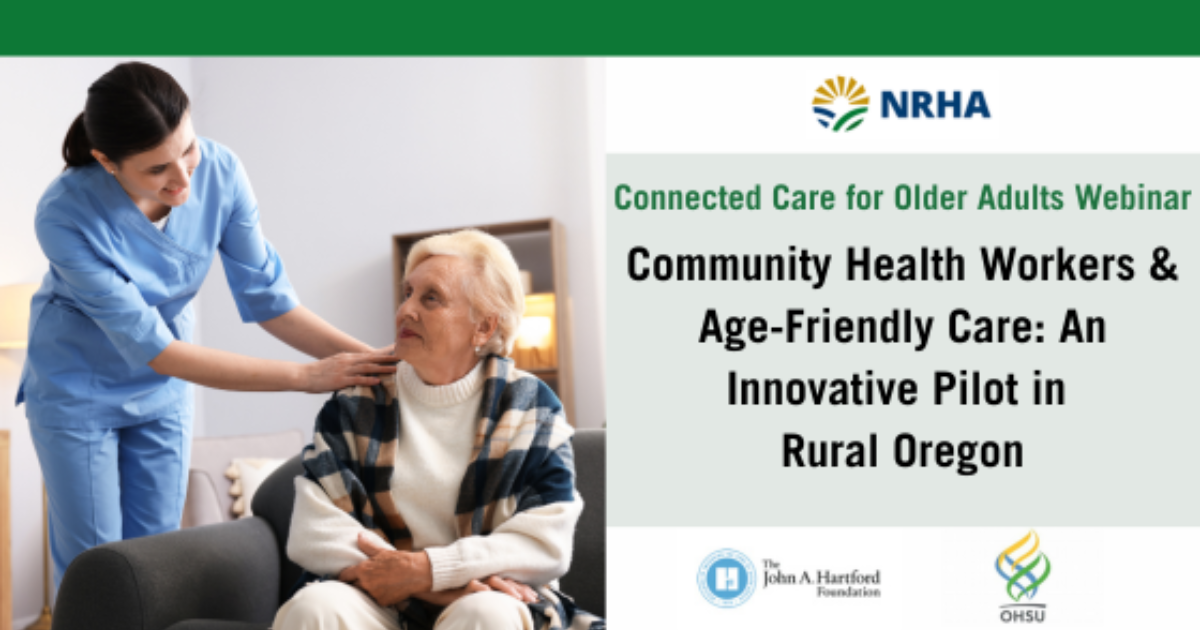 NRHA

Connected Care for Older Adults Webinar

Community Health Workers & Age-Friendly Care: An Innovative Pilot in Rural Oregon

The John A. Hartford Foundation

OHSU